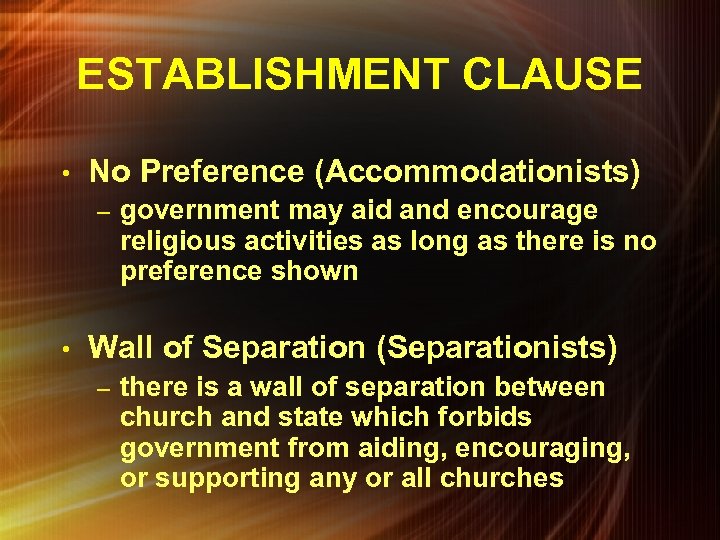 ESTABLISHMENT CLAUSE

• No Preference (Accommodationists)
– government may aid and encourage religious activities as long as there is no preference shown

• Wall of Separation (Separationists)
– there is a wall of separation between church and state which forbids government from aiding, encouraging, or supporting any or all churches